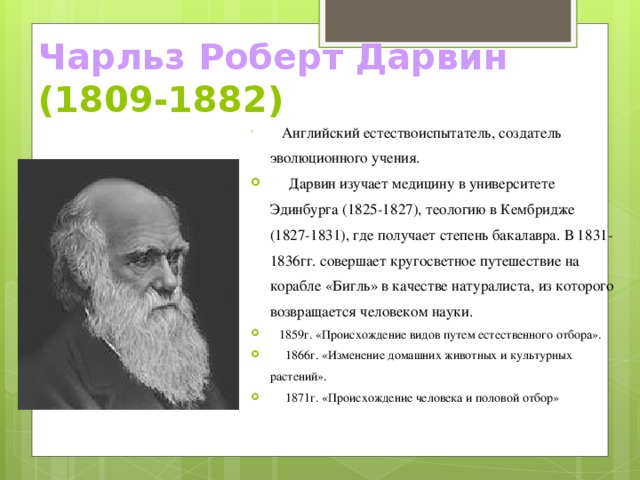 Чарльз Роберт Дарвин (1809-1882)

Английский естествоиспытатель, создатель эволюционного учения.

Дарвин изучает медицину в университете Эдинбурга (1825-1827), теологию в Кембридже (1827-1831), где получает степень бакалавра. В 1831-1836гг. совершает кругосветное путешествие на корабле «Бигль» в качестве натуралиста, из которого возвращается человеком науки.

1859г. «Происхождение видов путем естественного отбора».

1866г. «Изменение домашних животных и культурных растений».

1871г. «Происхождение человека и половой отбор»